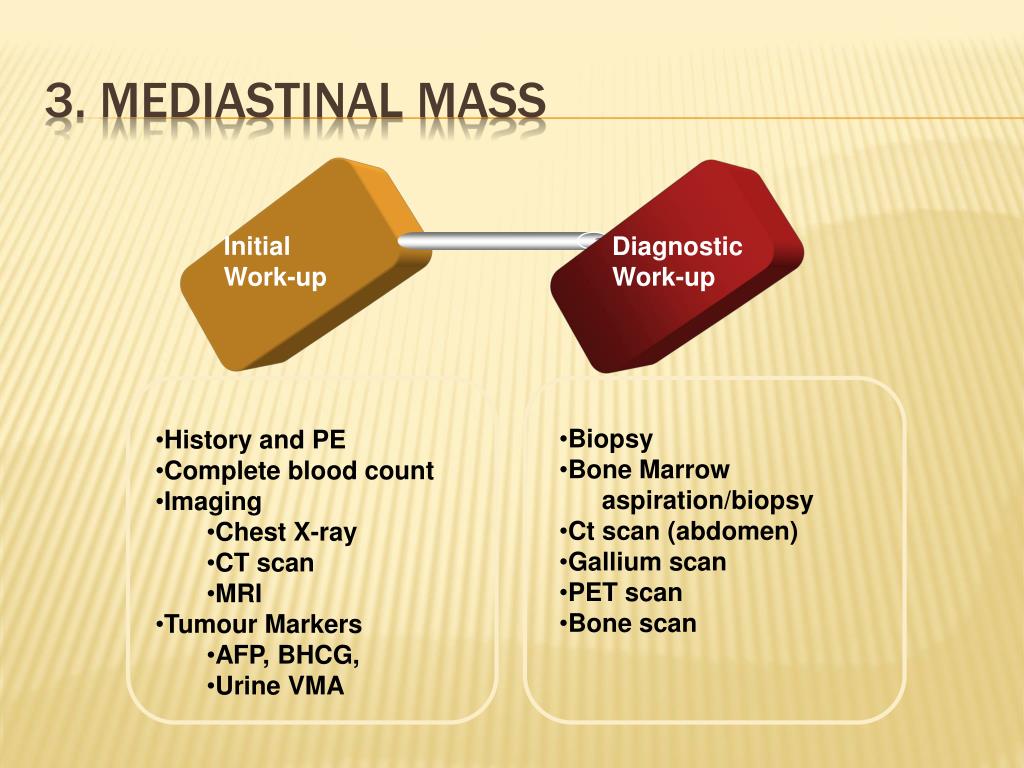 3. MEDIASTINAL MASS

Initial Work-up

Diagnostic Work-up

•History and PE
•Complete blood count
•Imaging
•Chest X-ray
•CT scan
•MRI
•Tumour Markers
•AFP, BHCG,
•Urine VMA

•Biopsy
•Bone Marrow aspiration/biopsy
•Ct scan (abdomen)
•Gallium scan
•PET scan
•Bone scan